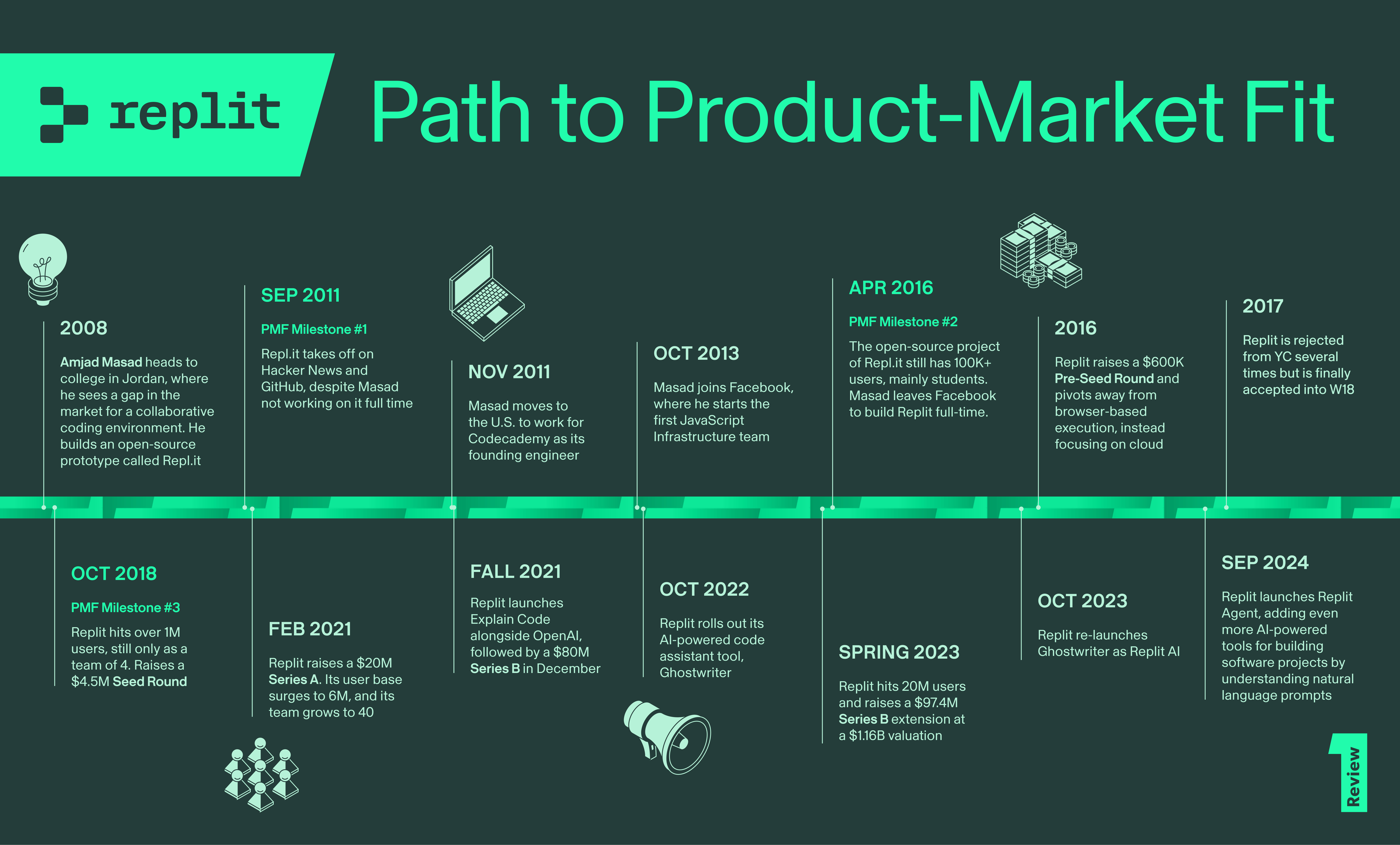 replit

Path to Product-Market Fit

2008

Amjad Masad heads to college in Jordan, where he sees a gap in the market for a collaborative coding environment. He builds an open-source prototype called Repl.it

SEP 2011

PMF Milestone #1

Repl.it takes off on Hacker News and GitHub, despite Masad not working on it full time

NOV 2011

Masad moves to the U.S. to work for Codecademy as its founding engineer

OCT 2013

Masad joins Facebook, where he starts the first JavaScript Infrastructure team

APR 2016

PMF Milestone #2

The open-source project of Repl.it still has 100K+ users, mainly students. Masad leaves Facebook to build Replit full-time.

2016

Replit raises a $600K Pre-Seed Round and pivots away from browser-based execution, instead focusing on cloud

2017

Replit is rejected from YC several times but is finally accepted into W18

OCT 2018

PMF Milestone #3

Replit hits over 1M users, still only as a team of 4. Raises a $4.5M Seed Round

FEB 2021

Replit raises a $20M Series A. Its user base surges to 6M, and its team grows to 40

FALL 2021

Replit launches Explain Code alongside OpenAI, followed by a $80M Series B in December

OCT 2022

Replit rolls out its AI-powered code assistant tool, Ghostwriter

SPRING 2023

Replit hits 20M users and raises a $97.4M Series B extension at a $1.16B valuation

OCT 2023

Replit re-launches Ghostwriter as Replit AI

SEP 2024

Replit launches Replit Agent, adding even more AI-powered tools for building software projects by understanding natural language prompts

1 Review